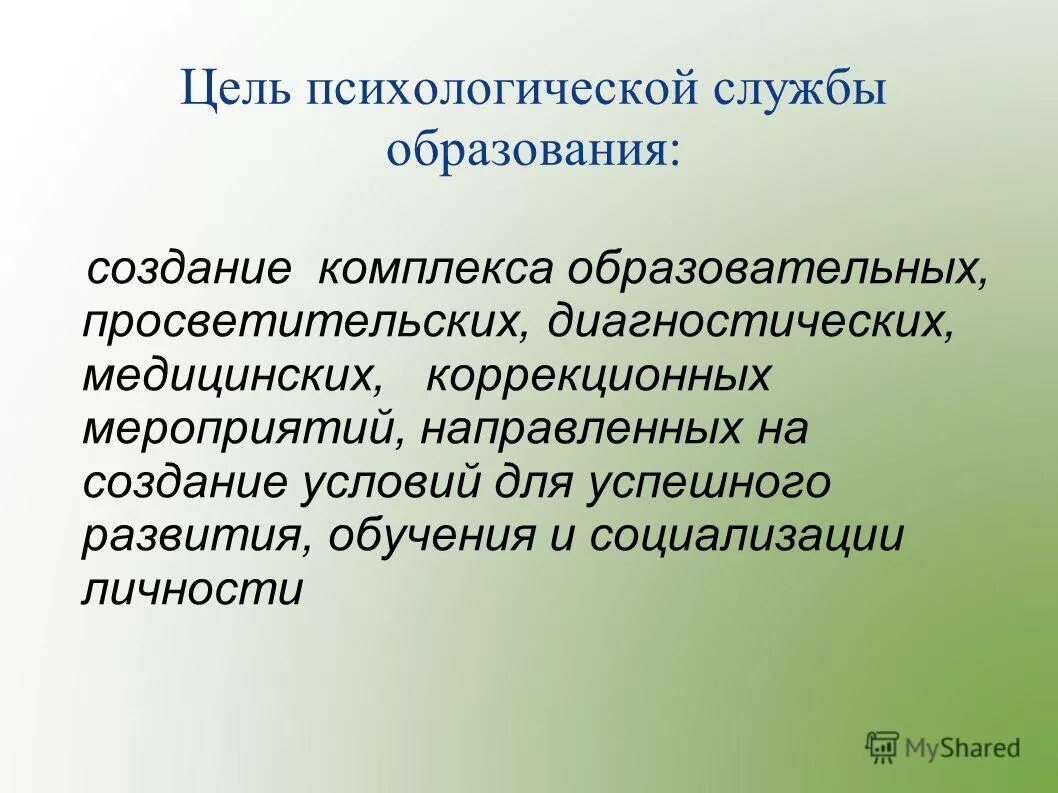 Цель психологической службы образования:

создание комплекса образовательных, просветительских, диагностических, медицинских, коррекционных мероприятий, направленных на создание условий для успешного развития, обучения и социализации личности

MyShared